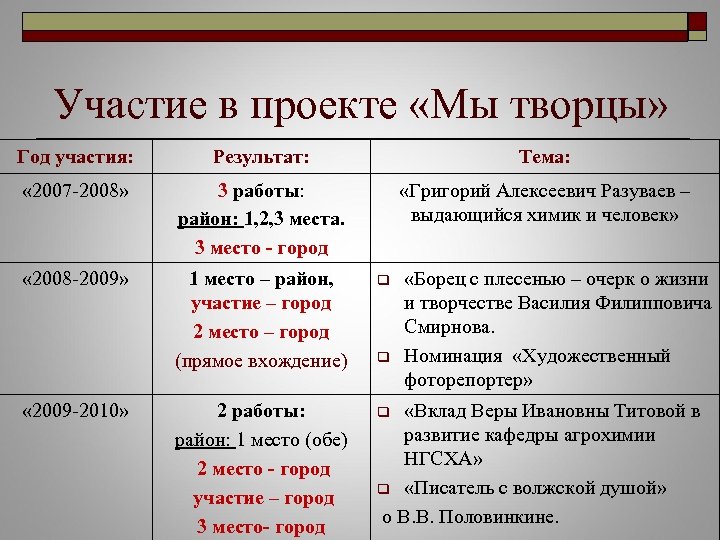 Участие в проекте «Мы творцы»

| Год участия: | Результат: | Тема: |
|---|---|---|
| «2007-2008» | 3 работы: район: 1,2,3 места. 3 место - город | «Григорий Алексеевич Разуваев – выдающийся химик и человек» |
| «2008-2009» | 1 место – район, участие – город 2 место – город (прямое вхождение) | «Борец с плесенью – очерк о жизни и творчестве Василия Филипповича Смирнова. Номинация «Художественный фоторепортер» |
| «2009-2010» | 2 работы: район: 1 место (обе) 2 место - город участие – город 3 место- город | «Вклад Веры Ивановны Титовой в развитие кафедры агрохимии НГСХА» «Писатель с волжской душой» о В.В. Половинкине. |